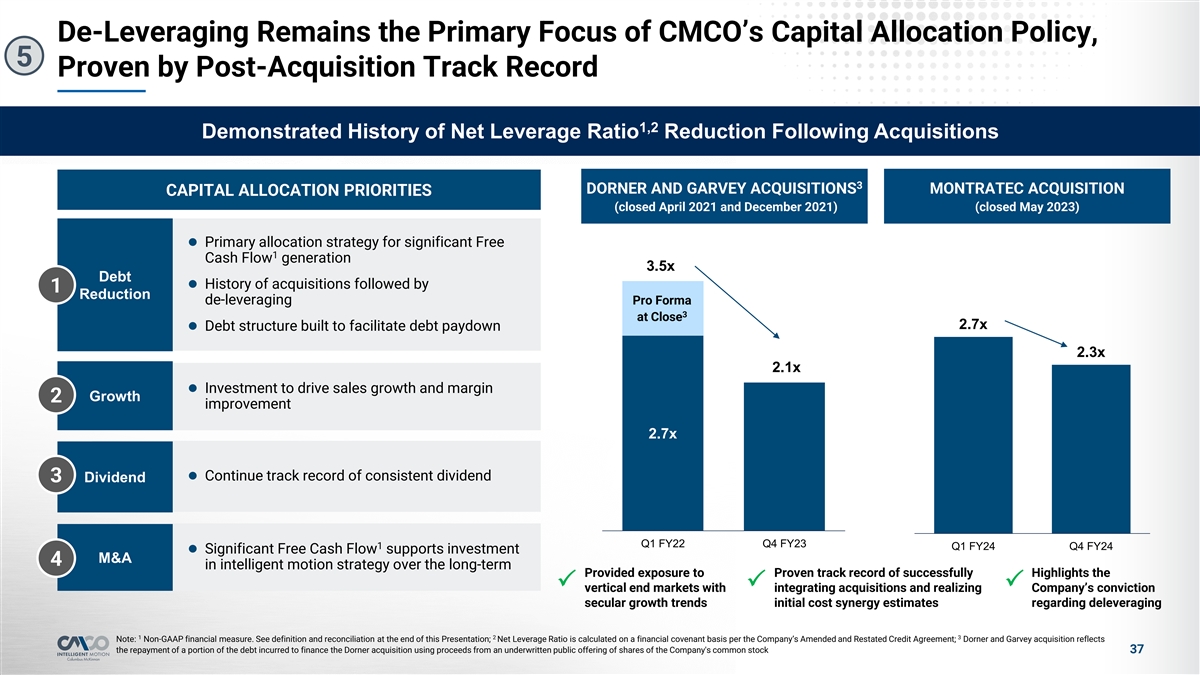 5 De-Leveraging Remains the Primary Focus of CMCO's Capital Allocation Policy, Proven by Post-Acquisition Track Record

Demonstrated History of Net Leverage Ratio$^{1,2}$ Reduction Following Acquisitions

CAPITAL ALLOCATION PRIORITIES

1 Debt Reduction
● Primary allocation strategy for significant Free Cash Flow$^1$ generation
● History of acquisitions followed by de-leveraging
● Debt structure built to facilitate debt paydown

2 Growth
● Investment to drive sales growth and margin improvement

3 Dividend
● Continue track record of consistent dividend

4 M&A
● Significant Free Cash Flow$^1$ supports investment in intelligent motion strategy over the long-term

DORNER AND GARVEY ACQUISITIONS$^3$
(closed April 2021 and December 2021)

3.5x
Pro Forma at Close$^3$
2.7x
2.1x
Q1 FY22
Q4 FY23

MONTRATEC ACQUISITION
(closed May 2023)

2.7x
2.3x
Q1 FY24
Q4 FY24

✓ Provided exposure to vertical end markets with secular growth trends
✓ Proven track record of successfully integrating acquisitions and realizing initial cost synergy estimates
✓ Highlights the Company's conviction regarding deleveraging

CMCO INTELLIGENT MOTION Columbus McKinnon

Note: $^1$ Non-GAAP financial measure. See definition and reconciliation at the end of this Presentation; $^2$ Net Leverage Ratio is calculated on a financial covenant basis per the Company's Amended and Restated Credit Agreement; $^3$ Dorner and Garvey acquisition reflects the repayment of a portion of the debt incurred to finance the Dorner acquisition using proceeds from an underwritten public offering of shares of the Company's common stock

37